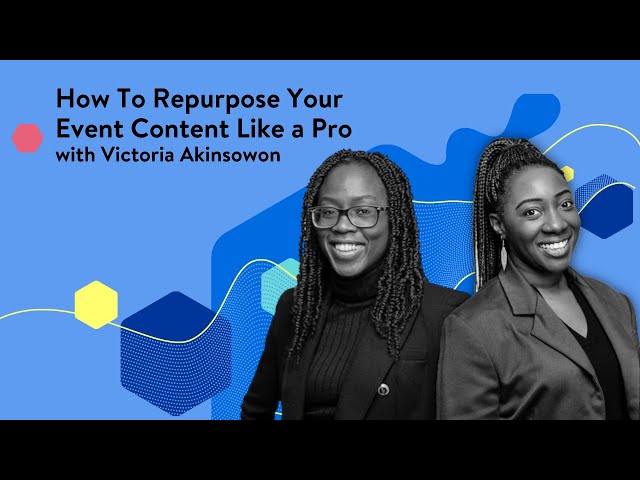 How To Repurpose Your Event Content Like a Pro
with Victoria Akinsowon